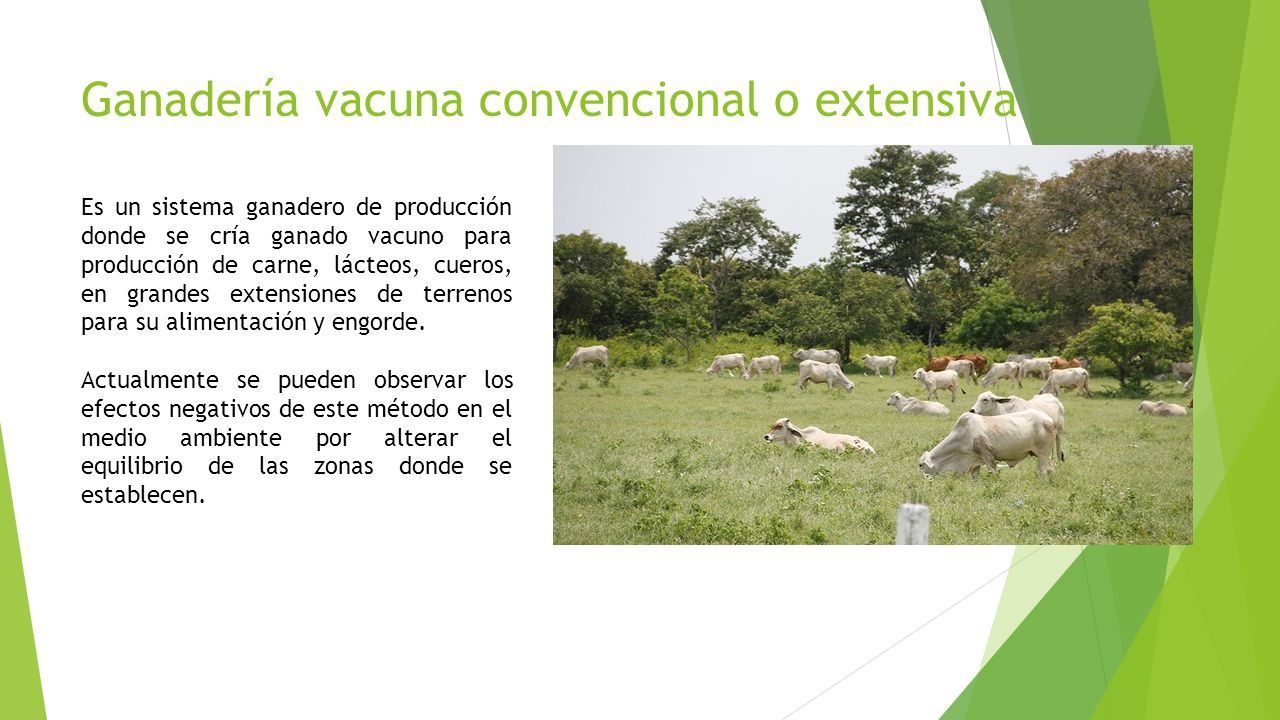 Ganadería vacuna convencional o extensiva

Es un sistema ganadero de producción donde se cría ganado vacuno para producción de carne, lácteos, cueros, en grandes extensiones de terrenos para su alimentación y engorde.

Actualmente se pueden observar los efectos negativos de este método en el medio ambiente por alterar el equilibrio de las zonas donde se establecen.